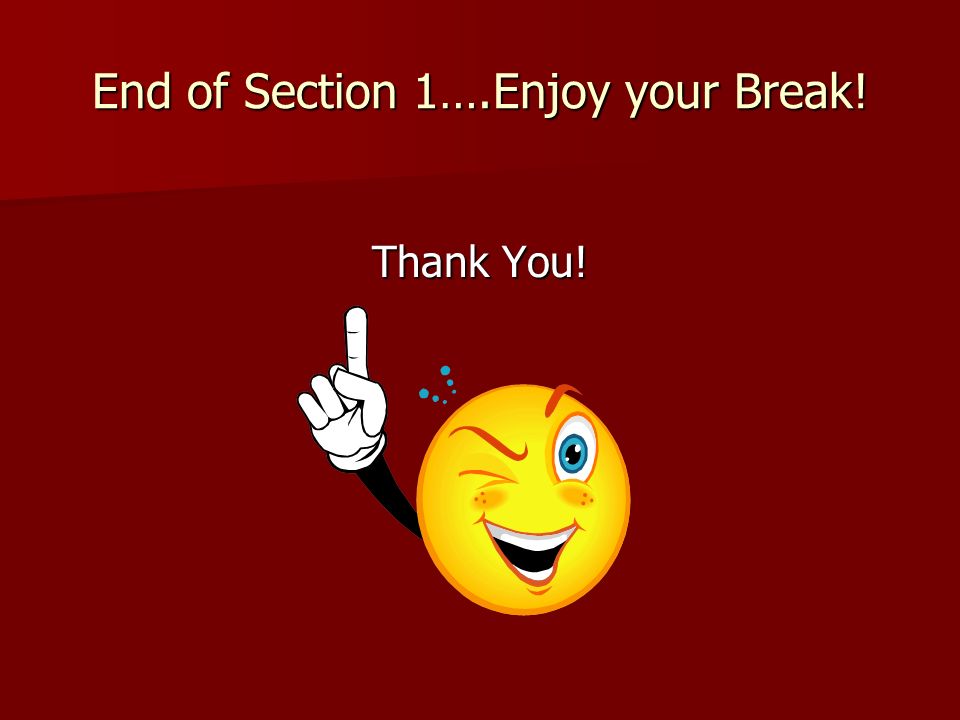 End of Section 1….Enjoy your Break!

Thank You!